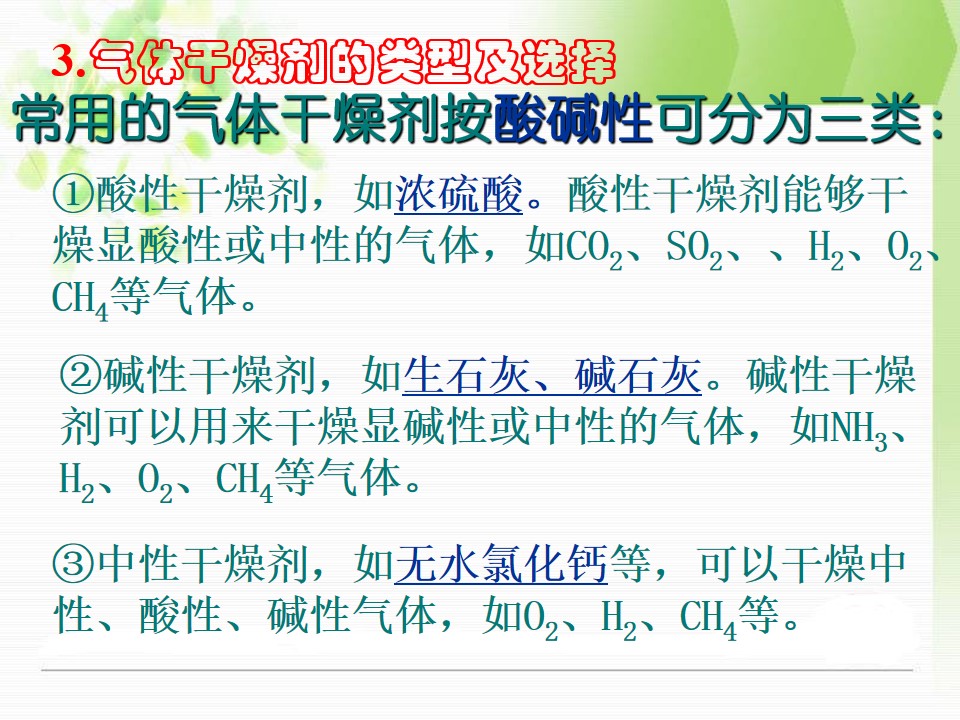 3.气体干燥剂的类型及选择

常用的气体干燥剂按酸碱性可分为三类：

①酸性干燥剂，如浓硫酸。酸性干燥剂能够干燥显酸性或中性的气体，如$CO_2$、$SO_2$、、$H_2$、$O_2$、$CH_4$等气体。

②碱性干燥剂，如生石灰、碱石灰。碱性干燥剂可以用来干燥显碱性或中性的气体，如$NH_3$、$H_2$、$O_2$、$CH_4$等气体。

③中性干燥剂，如无水氯化钙等，可以干燥中性、酸性、碱性气体，如$O_2$、$H_2$、$CH_4$等。